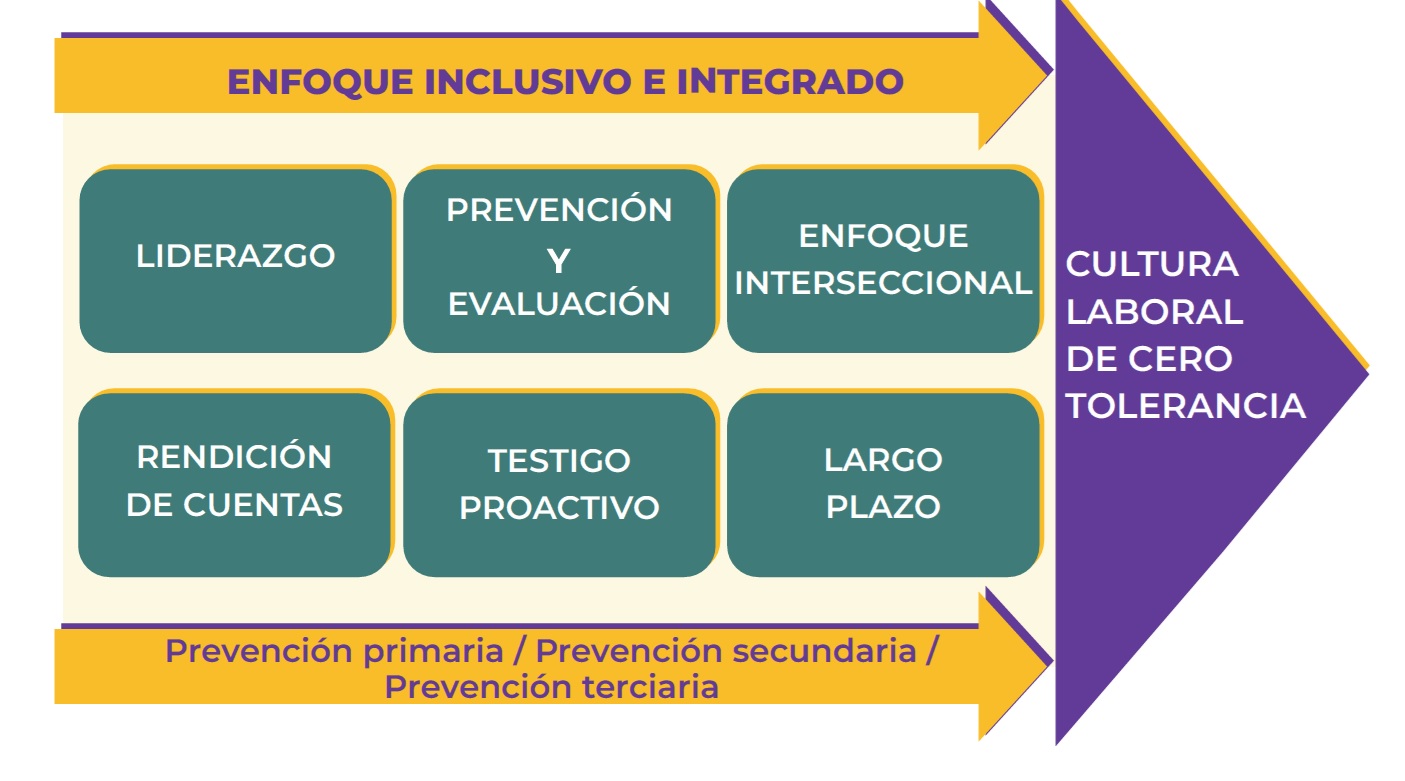 ENFOQUE INCLUSIVO E INTEGRADO

LIDERAZGO

PREVENCIÓN Y EVALUACIÓN

ENFOQUE INTERSECCIONAL

RENDICIÓN DE CUENTAS

TESTIGO PROACTIVO

LARGO PLAZO

CULTURA LABORAL DE CERO TOLERANCIA

Prevención primaria / Prevención secundaria / Prevención terciaria